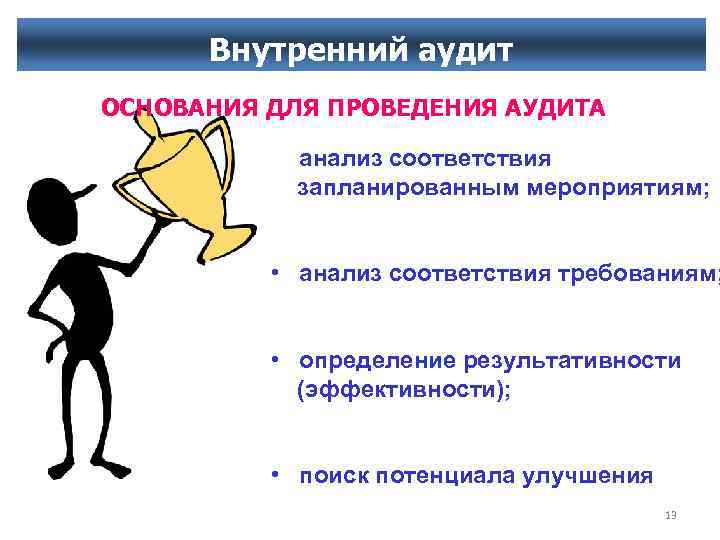 Внутренний аудит

ОСНОВАНИЯ ДЛЯ ПРОВЕДЕНИЯ АУДИТА

анализ соответствия запланированным мероприятиям;

• анализ соответствия требованиям;

• определение результативности (эффективности);

• поиск потенциала улучшения

13